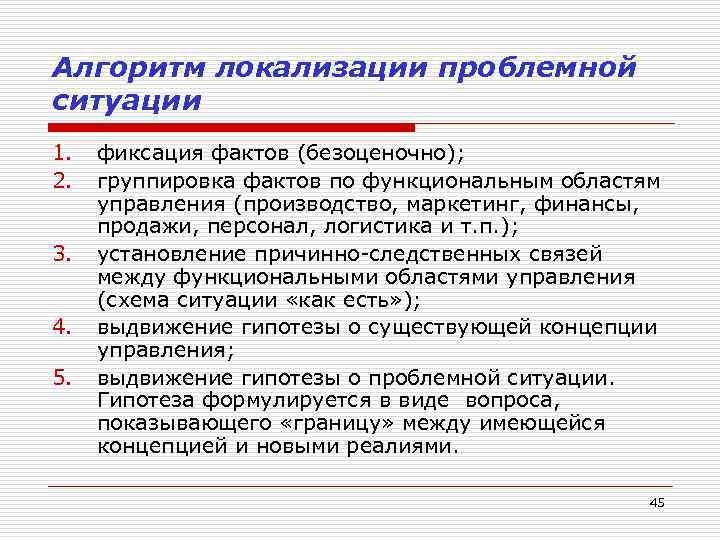 Алгоритм локализации проблемной ситуации

1. фиксация фактов (безоценочно);
2. группировка фактов по функциональным областям управления (производство, маркетинг, финансы, продажи, персонал, логистика и т.п.);
3. установление причинно-следственных связей между функциональными областями управления (схема ситуации «как есть»);
4. выдвижение гипотезы о существующей концепции управления;
5. выдвижение гипотезы о проблемной ситуации. Гипотеза формулируется в виде вопроса, показывающего «границу» между имеющейся концепцией и новыми реалиями.

45